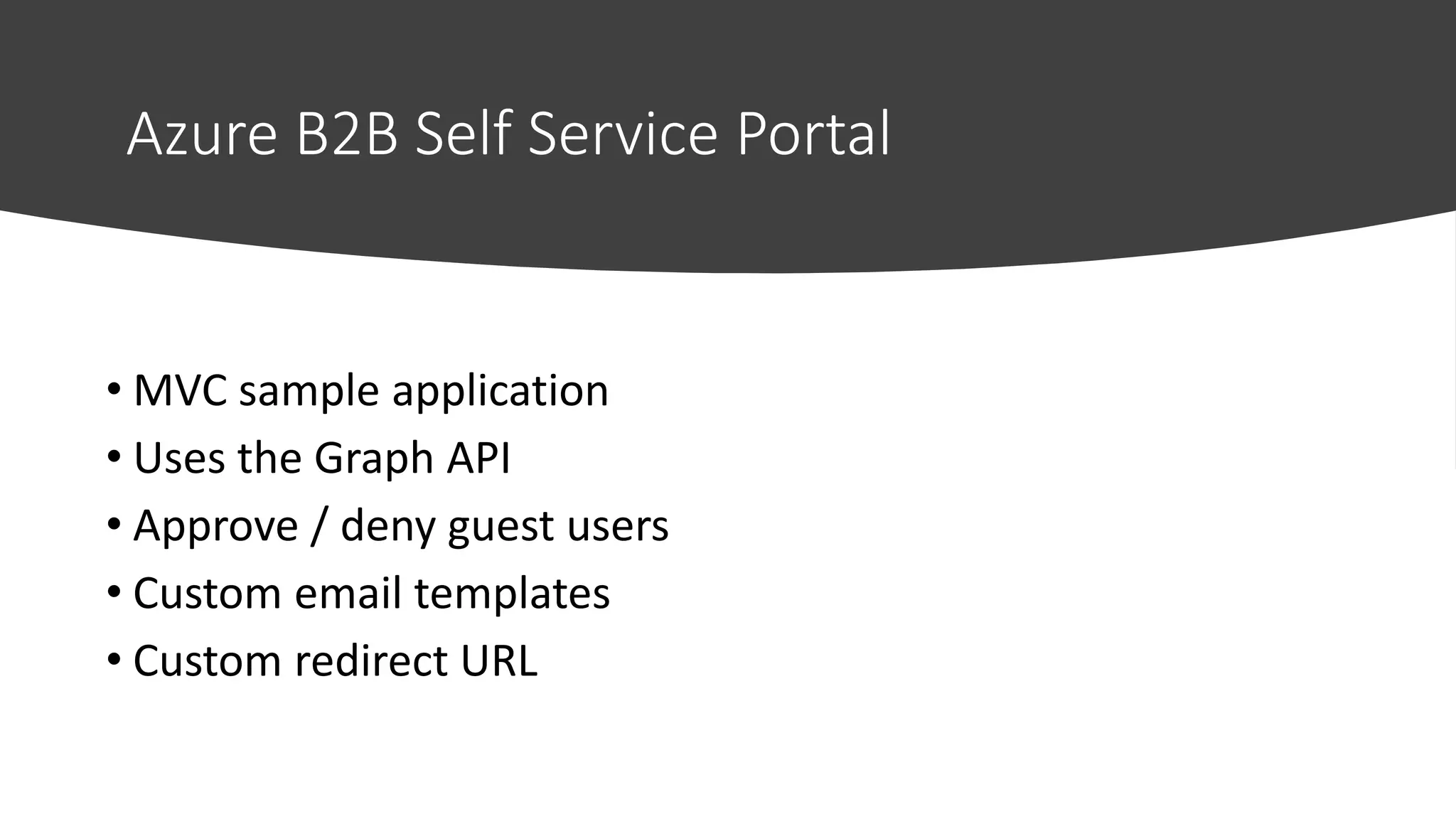 Azure B2B Self Service Portal

• MVC sample application
• Uses the Graph API
• Approve / deny guest users
• Custom email templates
• Custom redirect URL